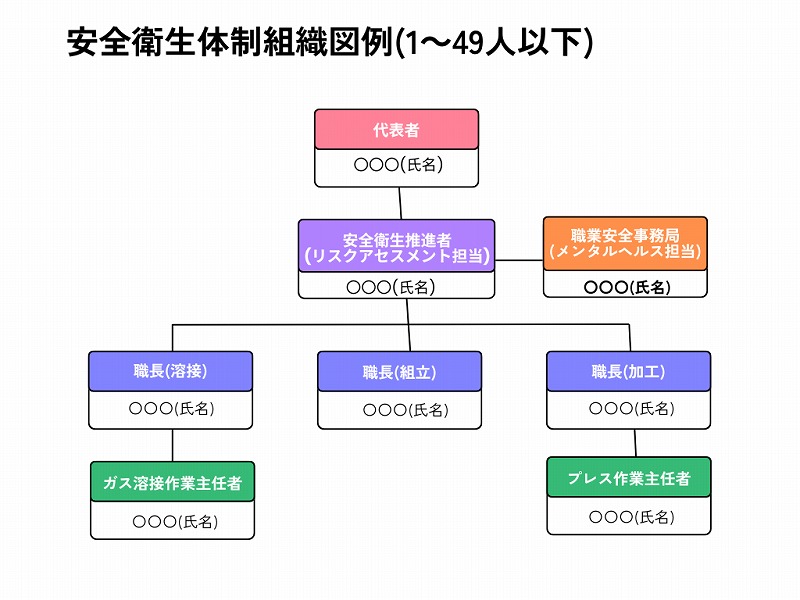 安全衛生体制組織図例(1〜49人以下)

代表者
○○○(氏名)

安全衛生推進者
(リスクアセスメント担当)
○○○(氏名)

職業安全事務局
(メンタルヘルス担当)
○○○(氏名)

職長(溶接)
○○○(氏名)

職長(組立)
○○○(氏名)

職長(加工)
○○○(氏名)

ガス溶接作業主任者
○○○(氏名)

プレス作業主任者
○○○(氏名)